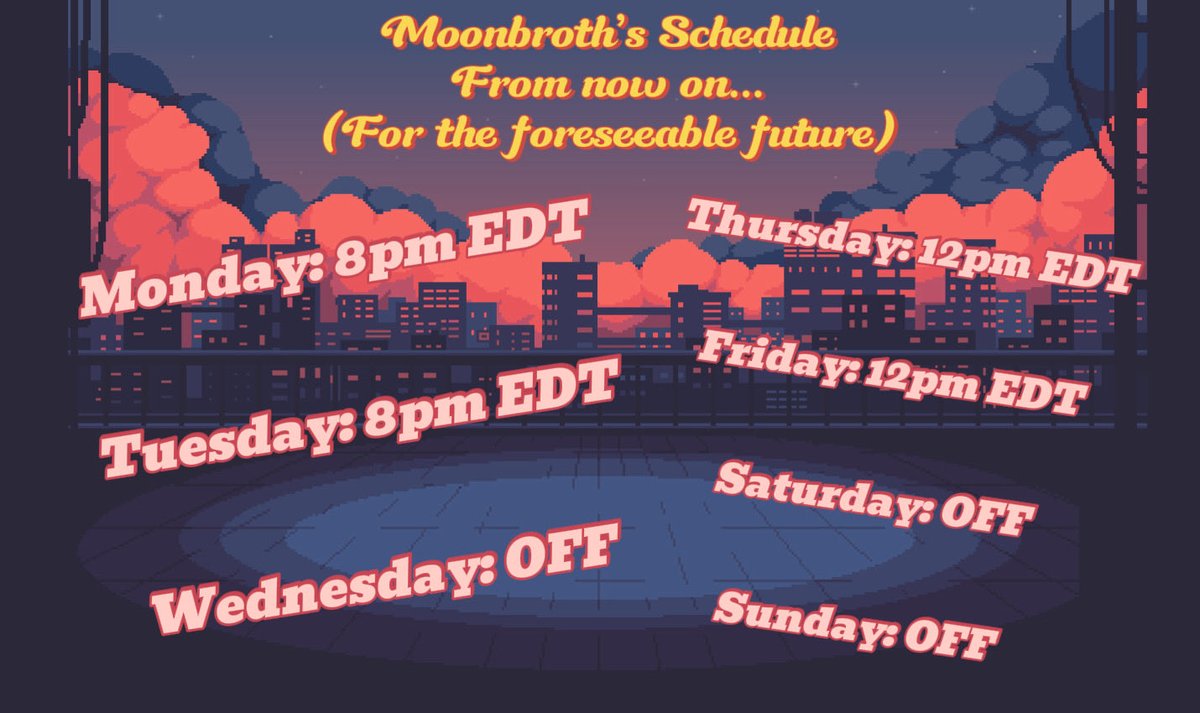 Moonbroth's Schedule
From now on...
(For the foreseeable future)

Monday: 8pm EDT

Tuesday: 8pm EDT

Wednesday: OFF

Thursday: 12pm EDT

Friday: 12pm EDT

Saturday: OFF

Sunday: OFF